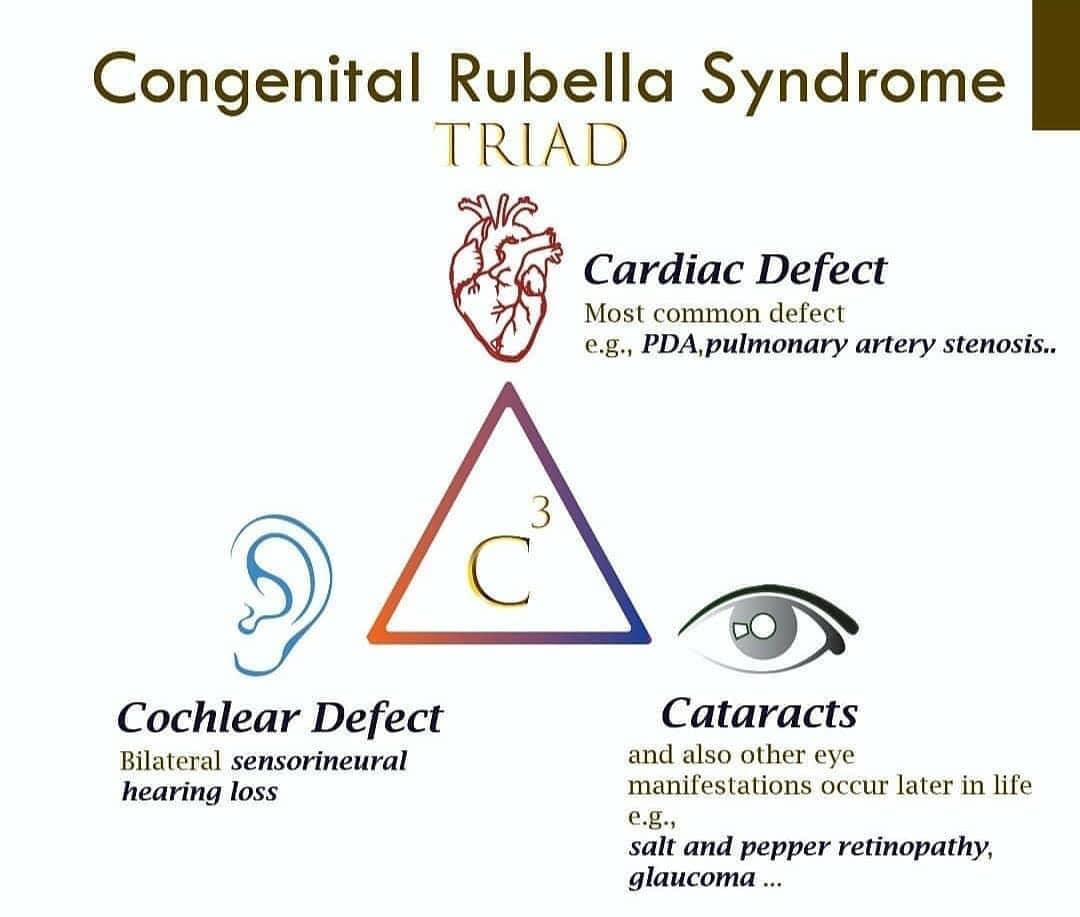 Congenital Rubella Syndrome
TRIAD

Cardiac Defect
Most common defect
e.g., PDA,pulmonary artery stenosis..

$C^3$

Cochlear Defect
Bilateral sensorineural hearing loss

Cataracts
and also other eye manifestations occur later in life e.g.,
salt and pepper retinopathy, glaucoma ...